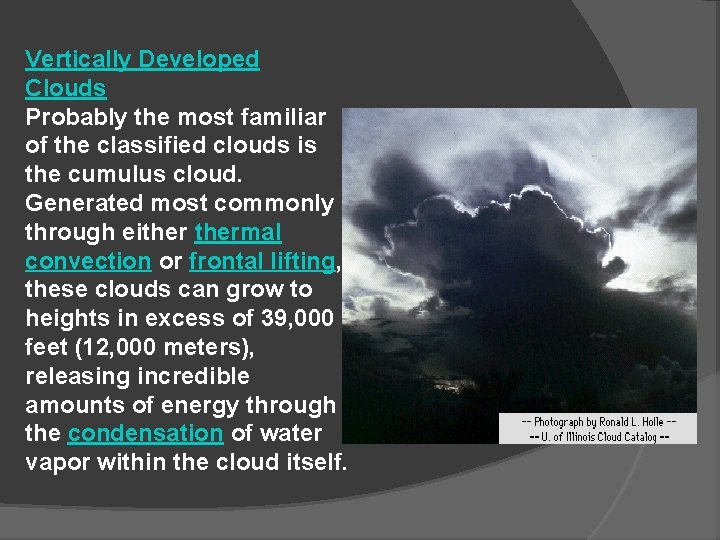 Vertically Developed Clouds

Probably the most familiar of the classified clouds is the cumulus cloud. Generated most commonly through either thermal convection or frontal lifting, these clouds can grow to heights in excess of 39,000 feet (12,000 meters), releasing incredible amounts of energy through the condensation of water vapor within the cloud itself.

-- Photograph by Ronald L. Holle --
-- U. of Illinois Cloud Catalog --